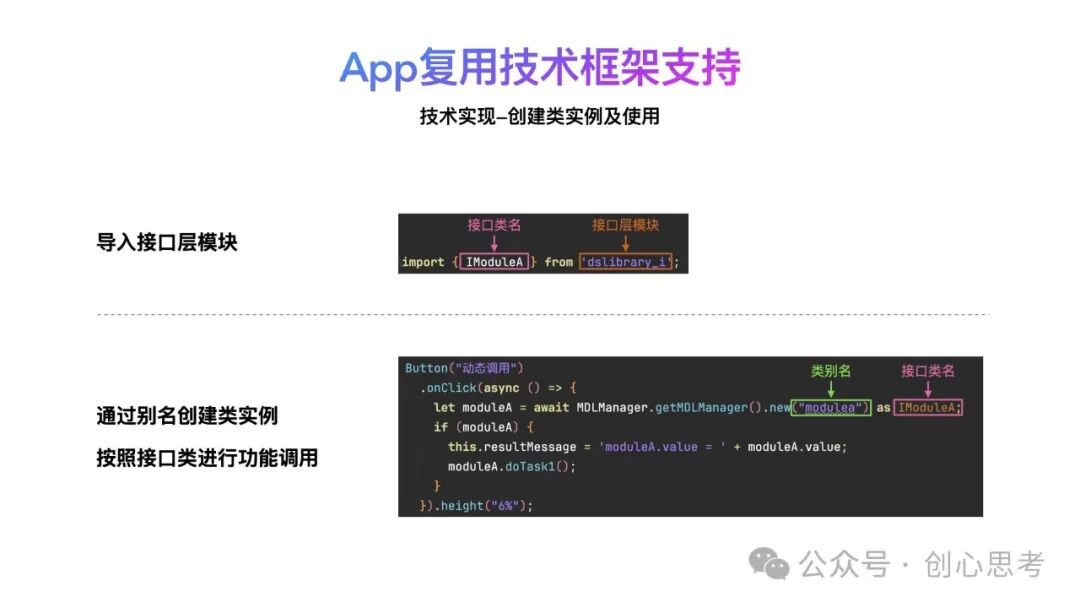 App复用技术框架支持

技术实现–创建类实例及使用

导入接口层模块

接口类名 接口层模块

import { IModuleA } from 'dslibrary_i';

通过别名创建类实例

按照接口类进行功能调用

类别名 接口类名

Button("动态调用")
  .onClick(async () => {
    let moduleA = await MDLManager.getMDLManager().new("modulea") as IModuleA;
    if (moduleA) {
      this.resultMessage = 'moduleA.value = ' + moduleA.value;
      moduleA.doTask1();
    }
  }).height("6%");

公众号 · 创心思考